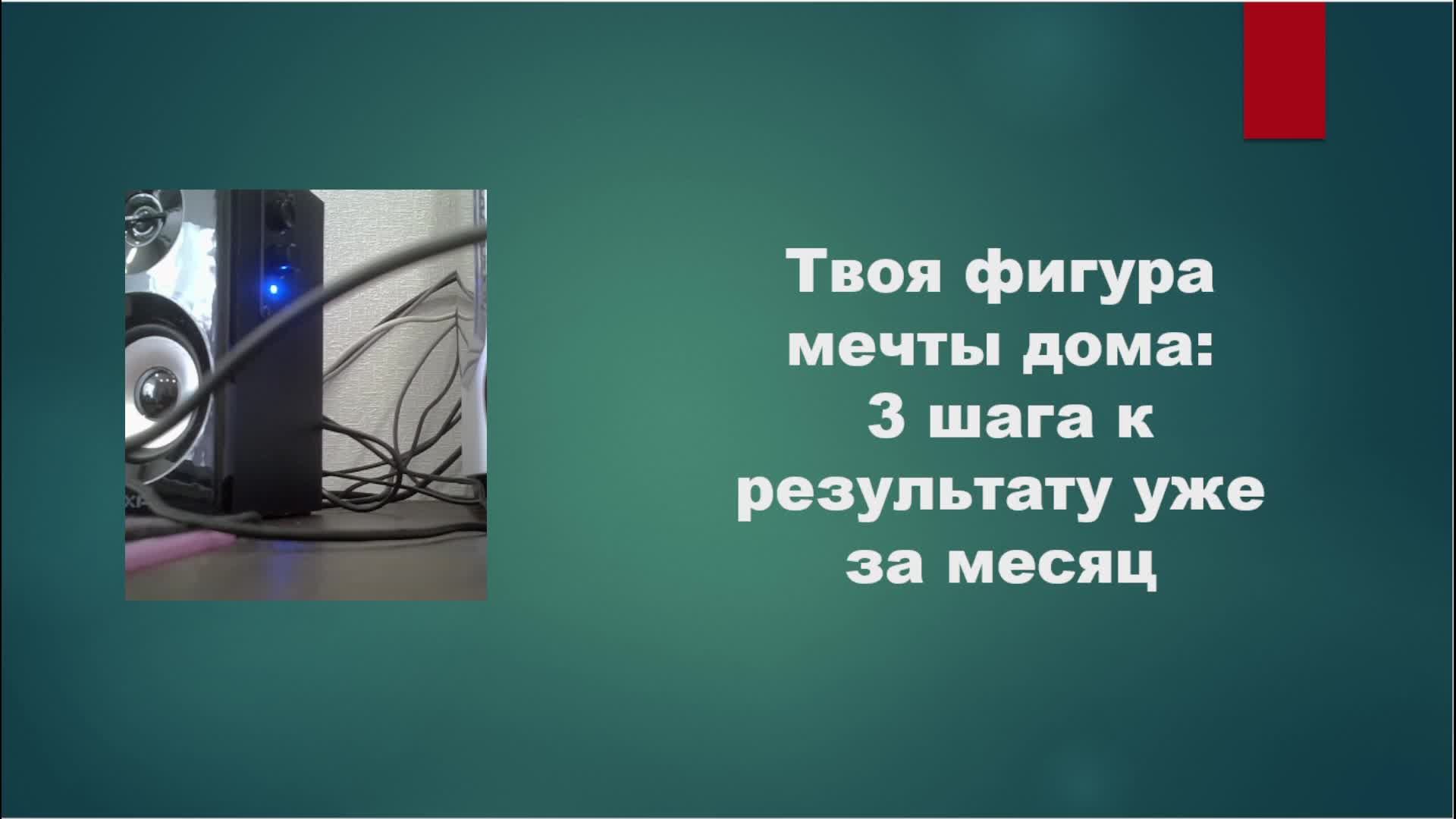 Твоя фигура мечты дома: 3 шага к результату уже за месяц